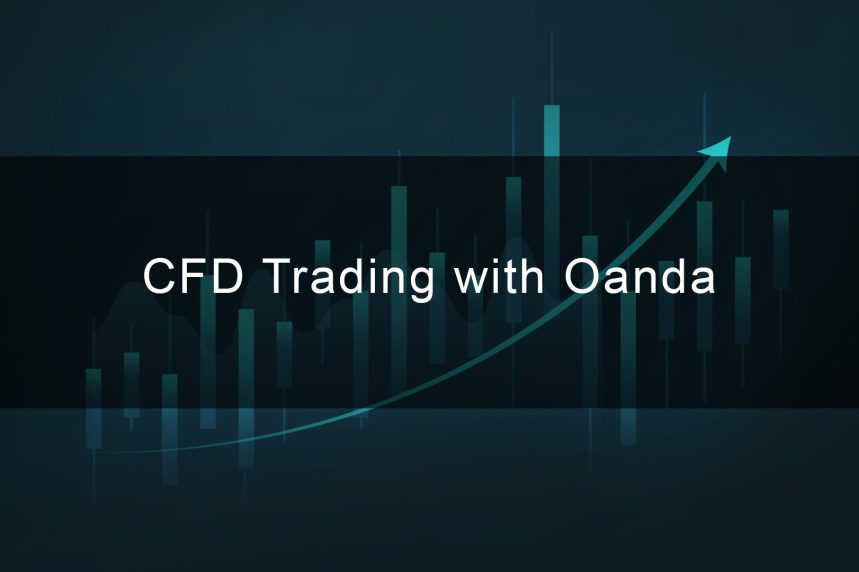 CFD Trading with Oanda